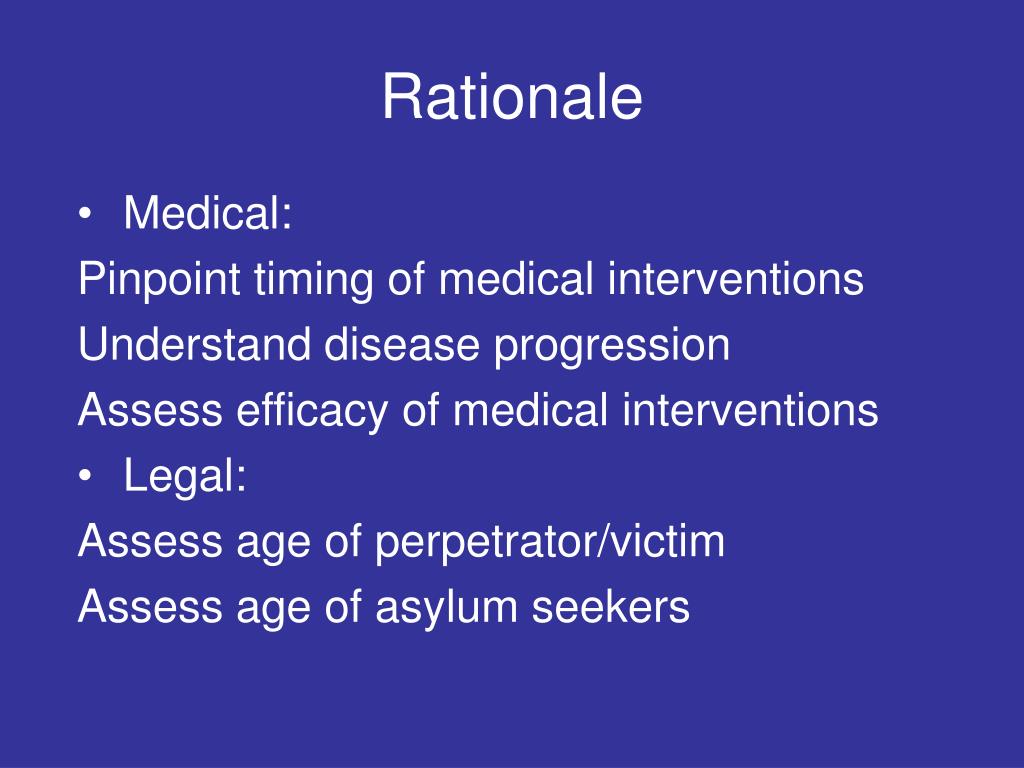 Rationale

• Medical:
Pinpoint timing of medical interventions
Understand disease progression
Assess efficacy of medical interventions
• Legal:
Assess age of perpetrator/victim
Assess age of asylum seekers